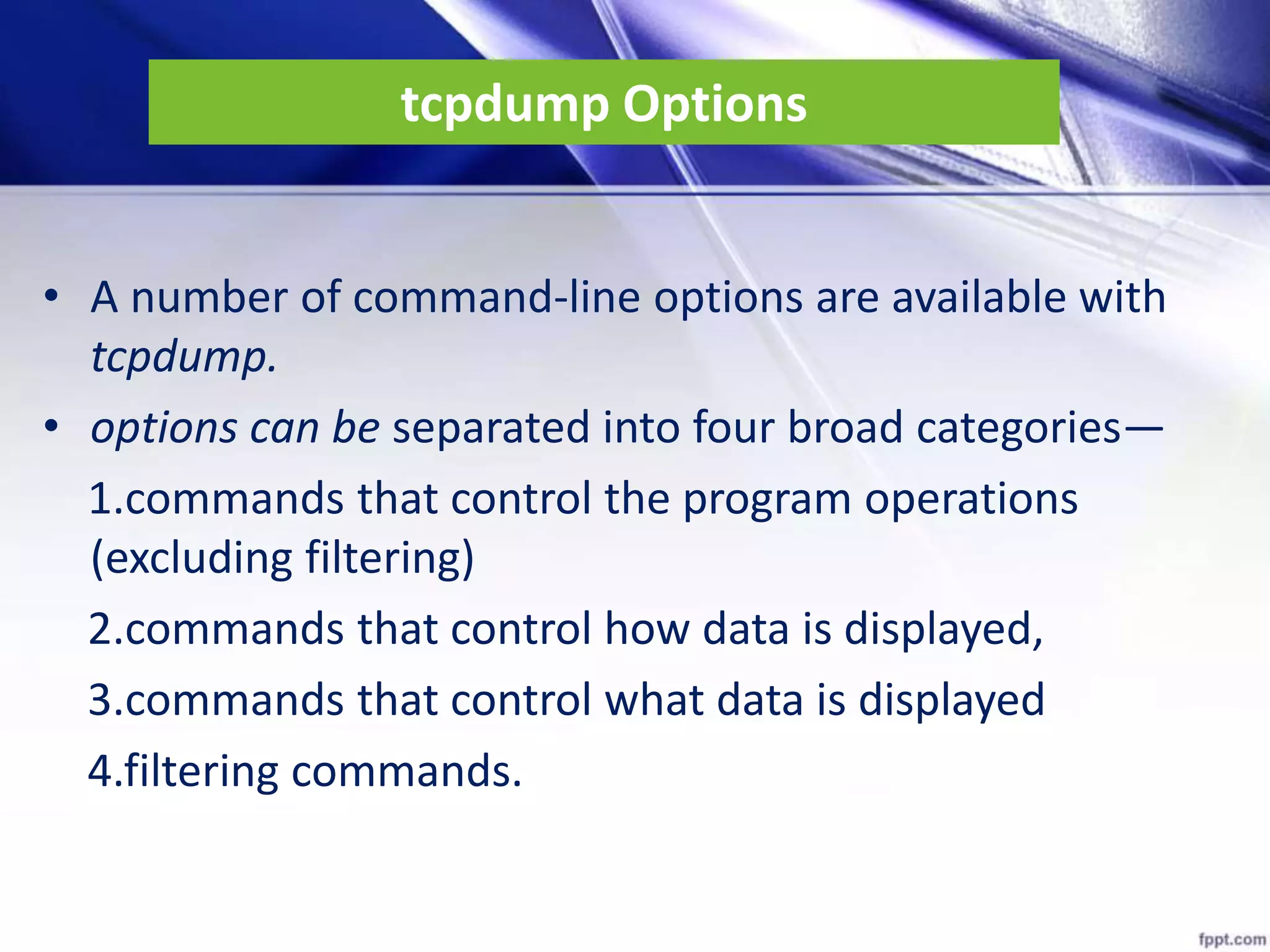 tcpdump Options

• A number of command-line options are available with tcpdump.

• options can be separated into four broad categories—

1.commands that control the program operations (excluding filtering)

2.commands that control how data is displayed,

3.commands that control what data is displayed

4.filtering commands.

fppt.com